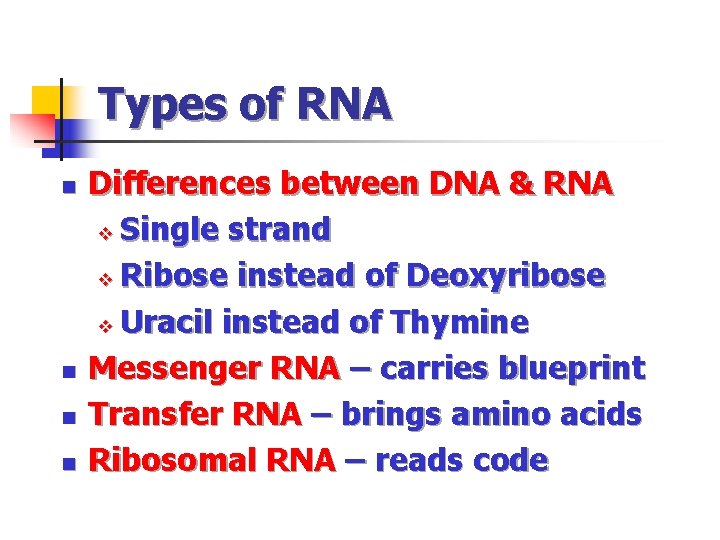 Types of RNA

- Differences between DNA & RNA
  - Single strand
  - Ribose instead of Deoxyribose
  - Uracil instead of Thymine
- Messenger RNA – carries blueprint
- Transfer RNA – brings amino acids
- Ribosomal RNA – reads code